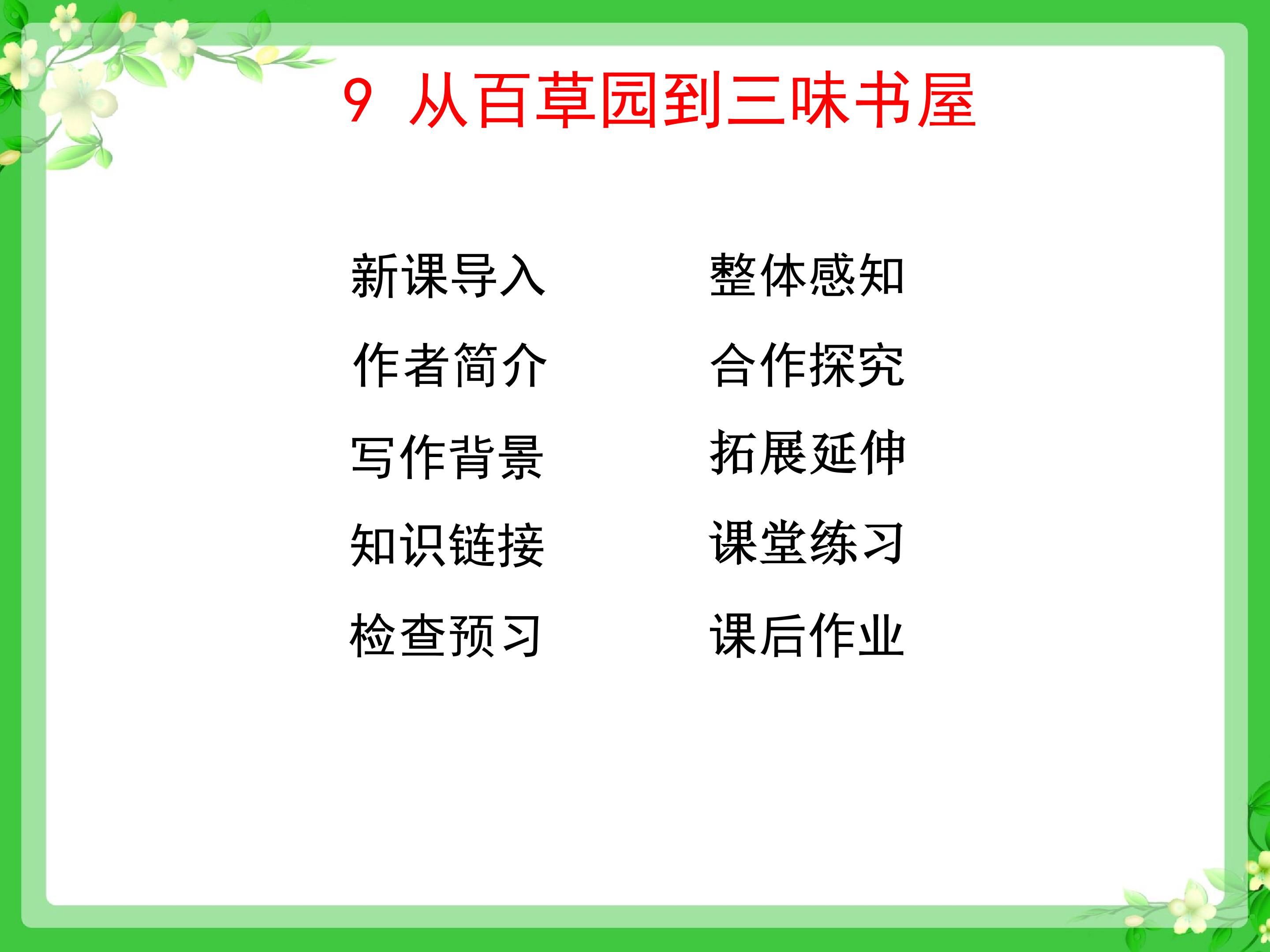 9 从百草园到三味书屋

新课导入

作者简介

写作背景

知识链接

检查预习

整体感知

合作探究

拓展延伸

课堂练习

课后作业